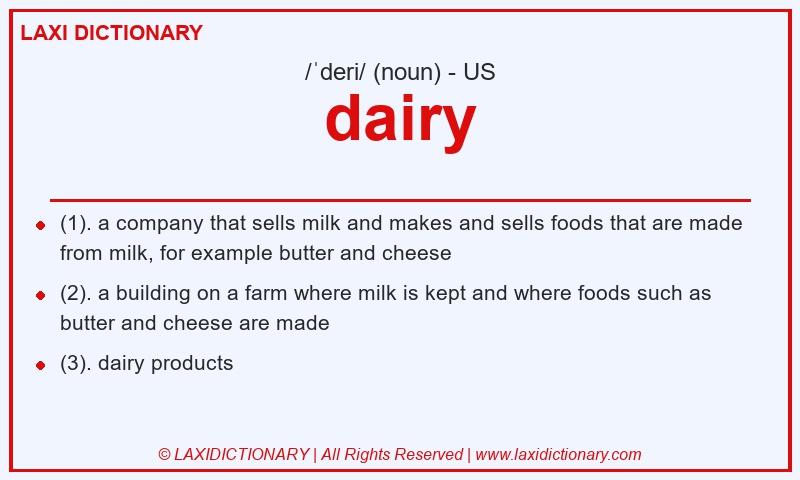 LAXI DICTIONARY

/ˈderi/ (noun) - US

dairy

- (1). a company that sells milk and makes and sells foods that are made from milk, for example butter and cheese
- (2). a building on a farm where milk is kept and where foods such as butter and cheese are made
- (3). dairy products

© LAXIDICTIONARY | All Rights Reserved | www.laxidictionary.com